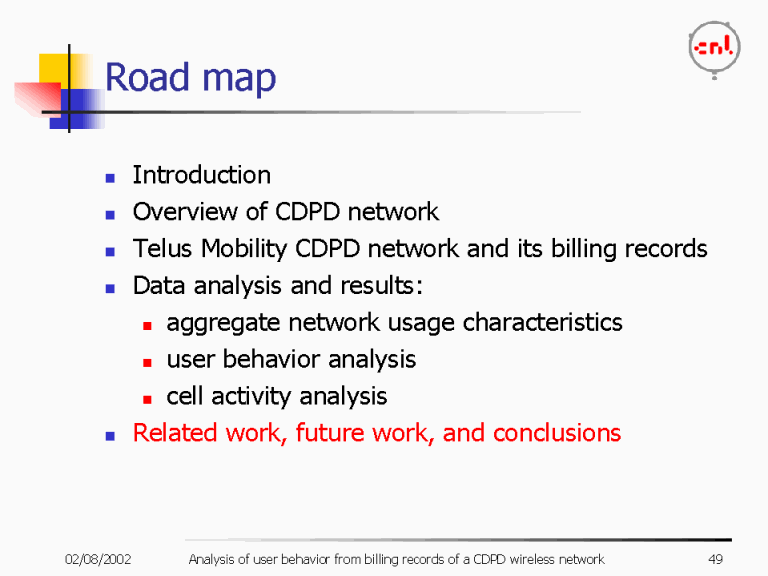 cnl

Road map

- Introduction
- Overview of CDPD network
- Telus Mobility CDPD network and its billing records
- Data analysis and results:
  - aggregate network usage characteristics
  - user behavior analysis
  - cell activity analysis
- Related work, future work, and conclusions

02/08/2002 Analysis of user behavior from billing records of a CDPD wireless network 49